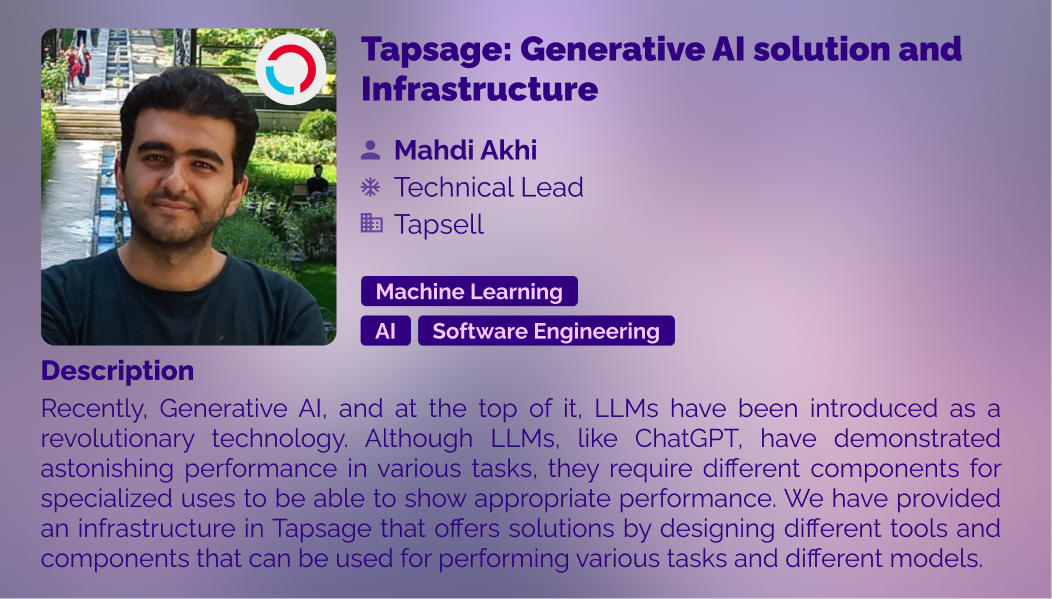 Tapsage: Generative AI solution and Infrastructure

Mahdi Akhi
Technical Lead
Tapsell

Machine Learning
AI
Software Engineering

Description
Recently, Generative AI, and at the top of it, LLMs have been introduced as a revolutionary technology. Although LLMs, like ChatGPT, have demonstrated astonishing performance in various tasks, they require different components for specialized uses to be able to show appropriate performance. We have provided an infrastructure in Tapsage that offers solutions by designing different tools and components that can be used for performing various tasks and different models.